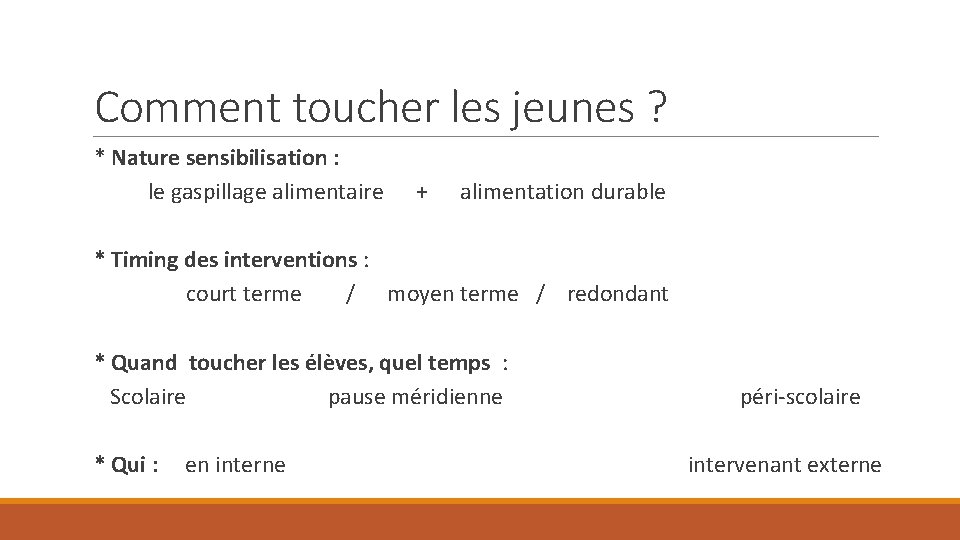 Comment toucher les jeunes ?

* Nature sensibilisation :
le gaspillage alimentaire + alimentation durable

* Timing des interventions :
court terme / moyen terme / redondant

* Quand toucher les élèves, quel temps :
Scolaire pause méridienne péri-scolaire

* Qui : en interne intervenant externe